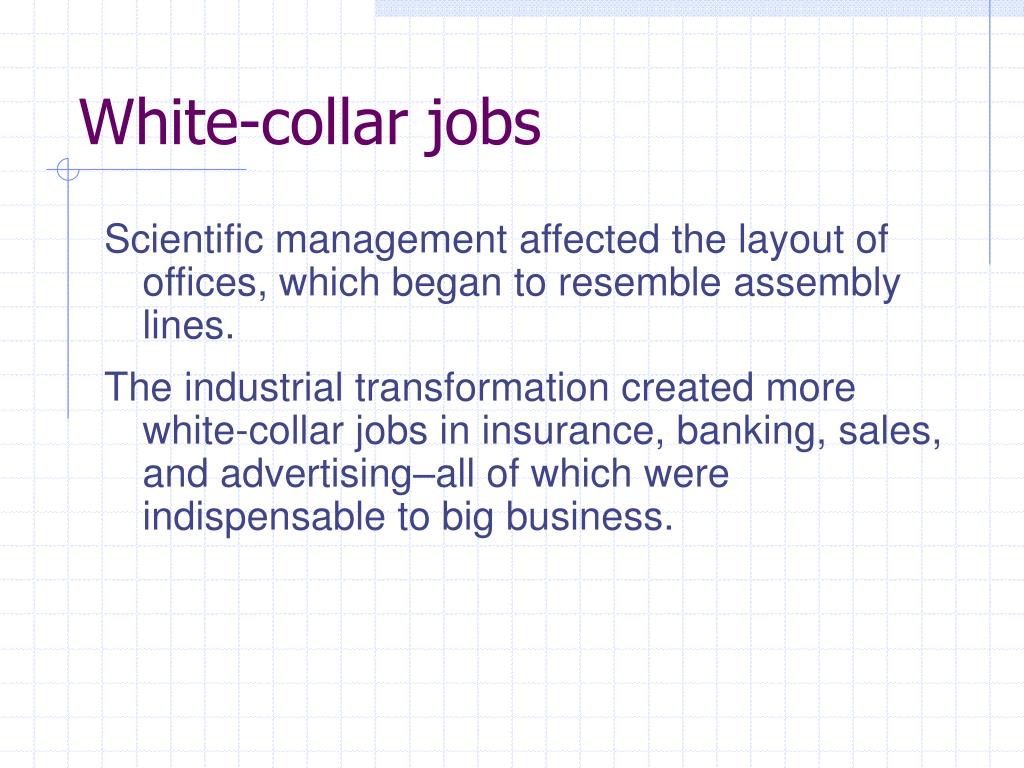 White-collar jobs

Scientific management affected the layout of offices, which began to resemble assembly lines.

The industrial transformation created more white-collar jobs in insurance, banking, sales, and advertising–all of which were indispensable to big business.